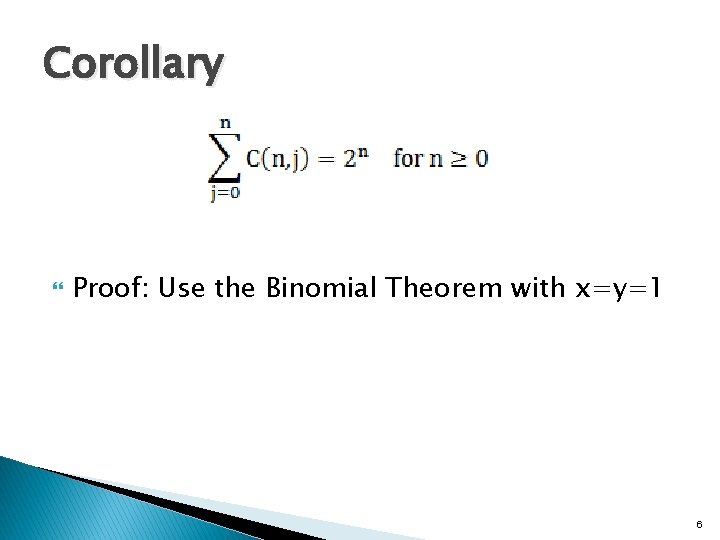 Corollary

$\sum_{j=0}^{n} C(n,j) = 2^n \quad \text{for } n \geq 0$

Proof: Use the Binomial Theorem with x=y=1

6